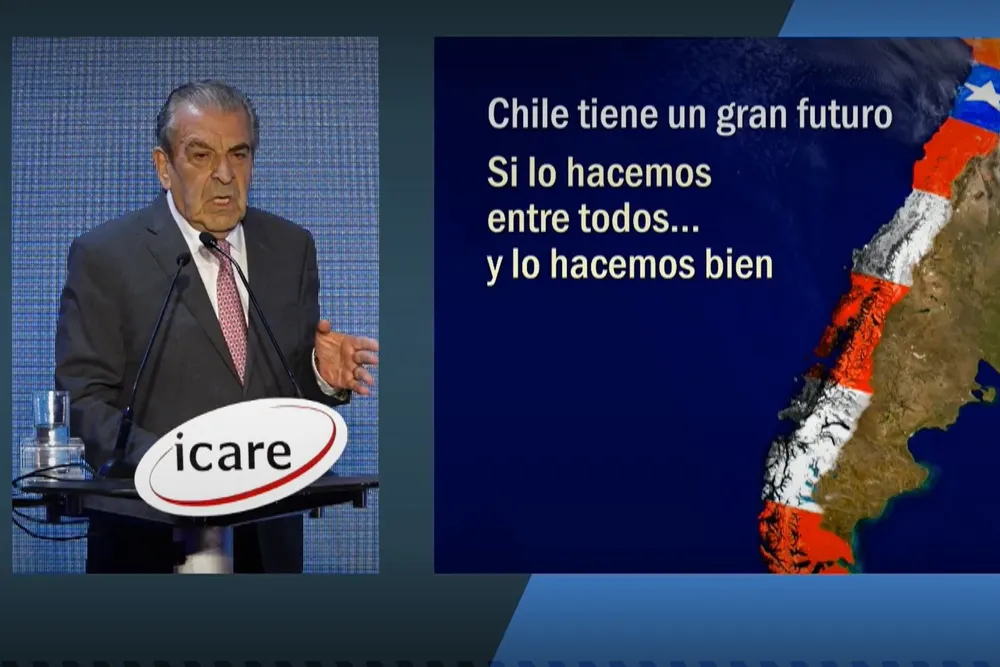 icare

Chile tiene un gran futuro

Si lo hacemos
entre todos...
y lo hacemos bien